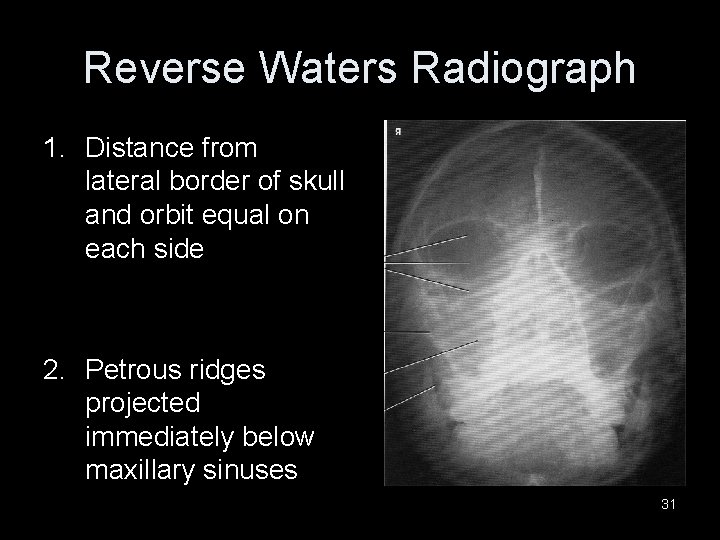 Reverse Waters Radiograph

1. Distance from lateral border of skull and orbit equal on each side

2. Petrous ridges projected immediately below maxillary sinuses

R

31